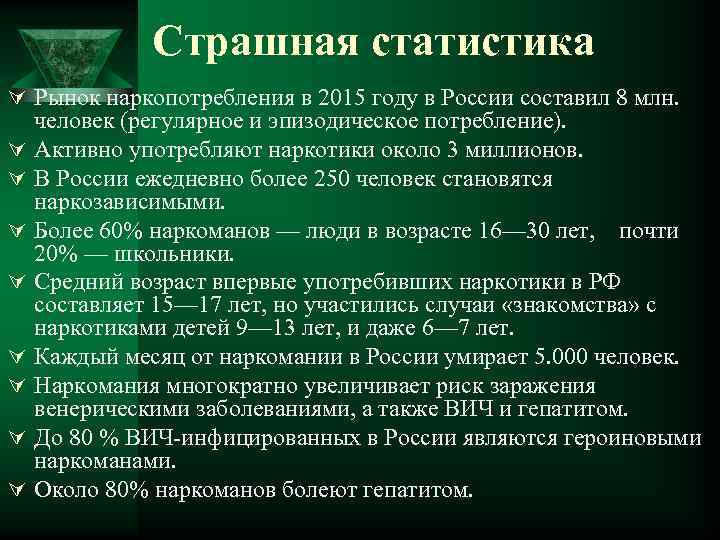 Страшная статистика

Рынок наркопотребления в 2015 году в России составил 8 млн. человек (регулярное и эпизодическое потребление).

Активно употребляют наркотики около 3 миллионов.

В России ежедневно более 250 человек становятся наркозависимыми.

Более 60% наркоманов — люди в возрасте 16—30 лет, почти 20% — школьники.

Средний возраст впервые употребивших наркотики в РФ составляет 15—17 лет, но участились случаи «знакомства» с наркотиками детей 9—13 лет, и даже 6—7 лет.

Каждый месяц от наркомании в России умирает 5.000 человек.

Наркомания многократно увеличивает риск заражения венерическими заболеваниями, а также ВИЧ и гепатитом.

До 80 % ВИЧ-инфицированных в России являются героиновыми наркоманами.

Около 80% наркоманов болеют гепатитом.